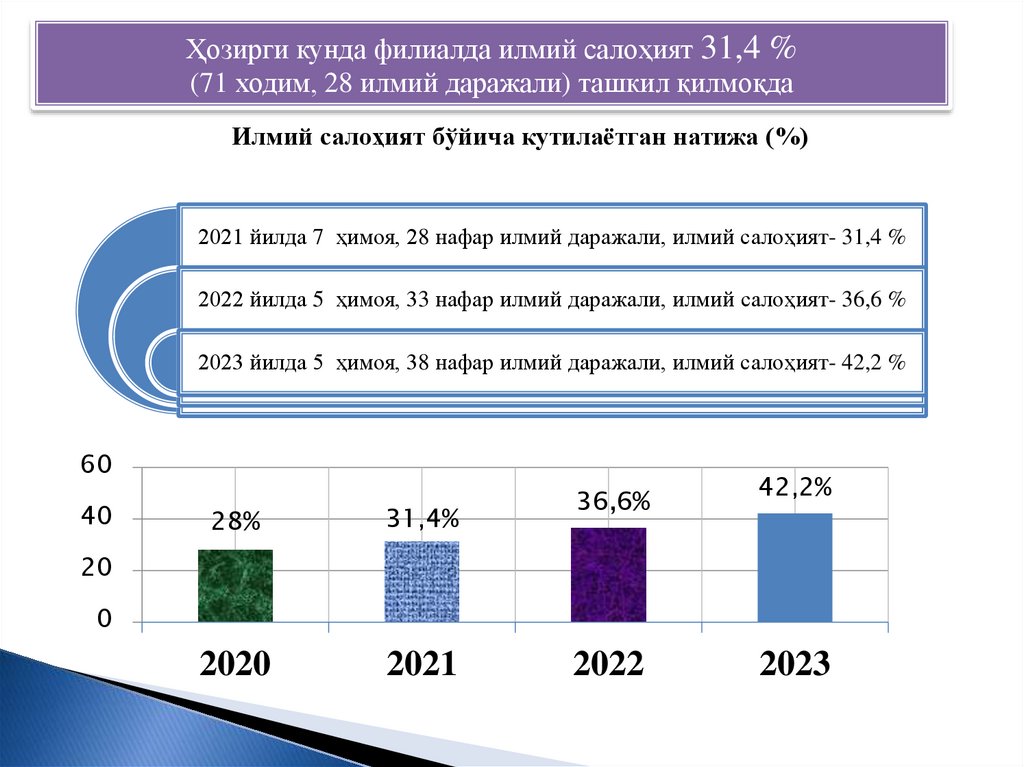 Ҳозирги кунда филиалда илмий салоҳият 31,4 %
(71 ходим, 28 илмий даражали) ташкил қилмоқда

Илмий салоҳият бўйича кутилаётган натижа (%)

2021 йилда 7 ҳимоя, 28 нафар илмий даражали, илмий салоҳият- 31,4 %

2022 йилда 5 ҳимоя, 33 нафар илмий даражали, илмий салоҳият- 36,6 %

2023 йилда 5 ҳимоя, 38 нафар илмий даражали, илмий салоҳият- 42,2 %

60
40
20
0

28%
31,4%
36,6%
42,2%

2020
2021
2022
2023